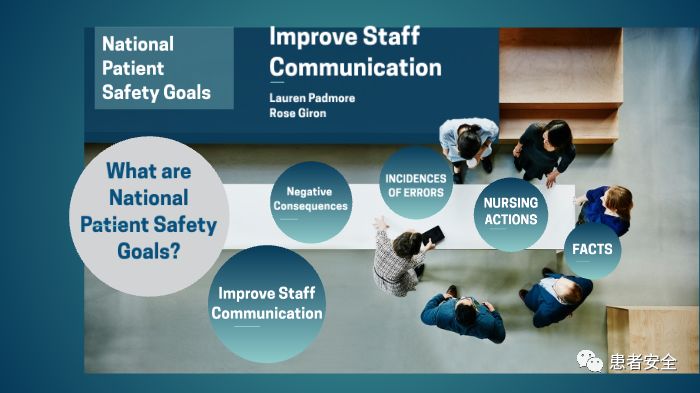 National Patient Safety Goals

Improve Staff Communication

Lauren Padmore
Rose Giron

What are National Patient Safety Goals?

Negative Consequences

INCIDENCES OF ERRORS

NURSING ACTIONS

FACTS

Improve Staff Communication

患者安全